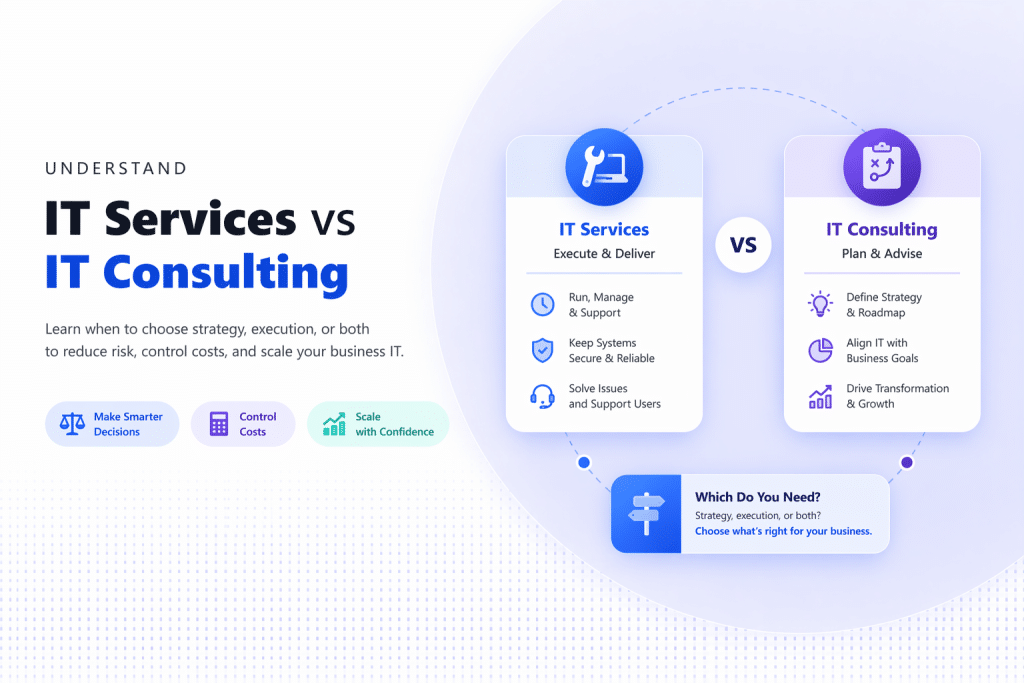 UNDERSTAND

IT Services vs IT Consulting

Learn when to choose strategy, execution, or both to reduce risk, control costs, and scale your business IT.

Make Smarter Decisions

Control Costs

Scale with Confidence

IT Services
Execute & Deliver

Run, Manage & Support

Keep Systems Secure & Reliable

Solve Issues and Support Users

VS

IT Consulting
Plan & Advise

Define Strategy & Roadmap

Align IT with Business Goals

Drive Transformation & Growth

Which Do You Need?
Strategy, execution, or both?
Choose what's right for your business.